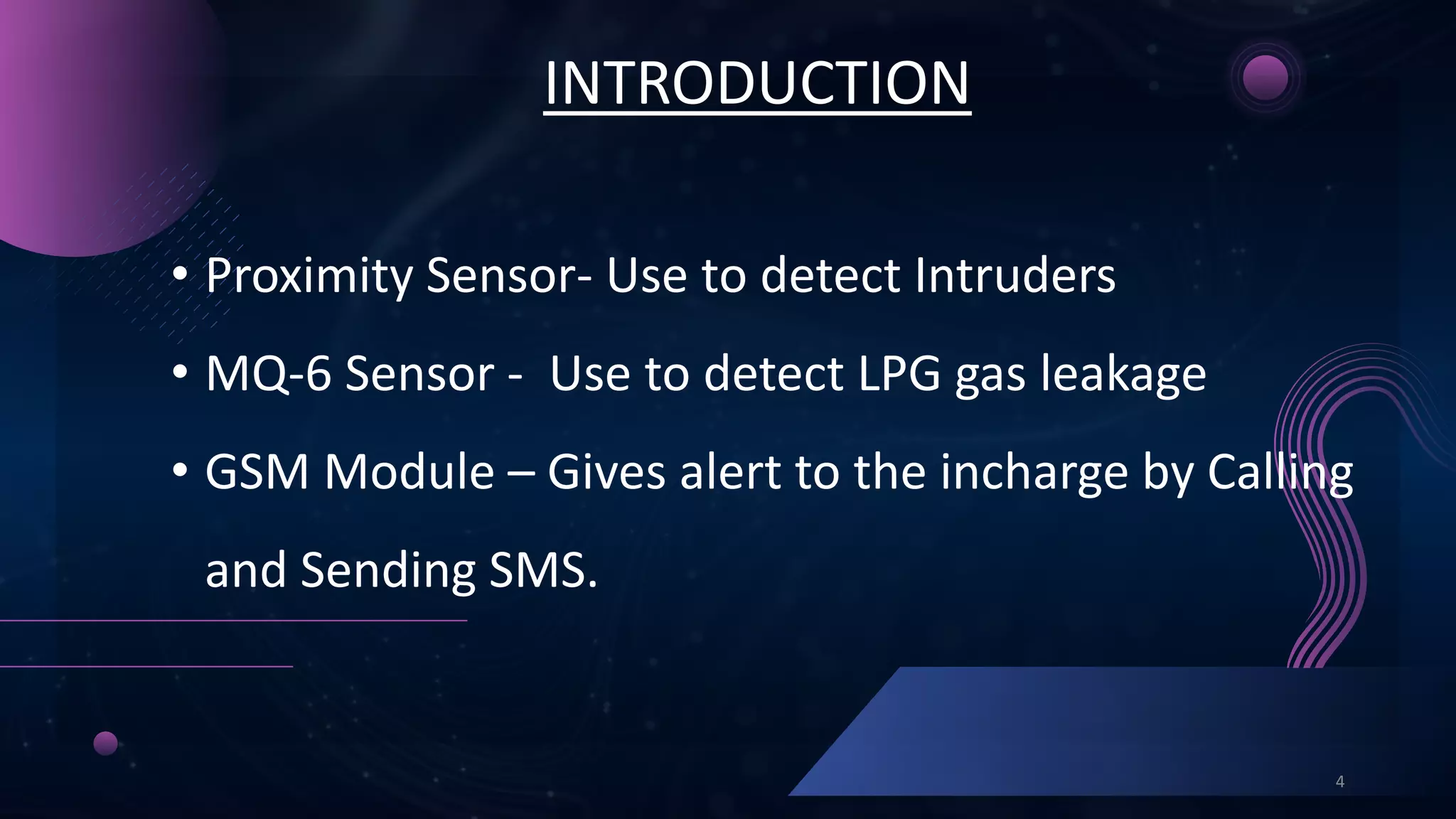 INTRODUCTION

• Proximity Sensor- Use to detect Intruders

• MQ-6 Sensor - Use to detect LPG gas leakage

• GSM Module – Gives alert to the incharge by Calling and Sending SMS.

4